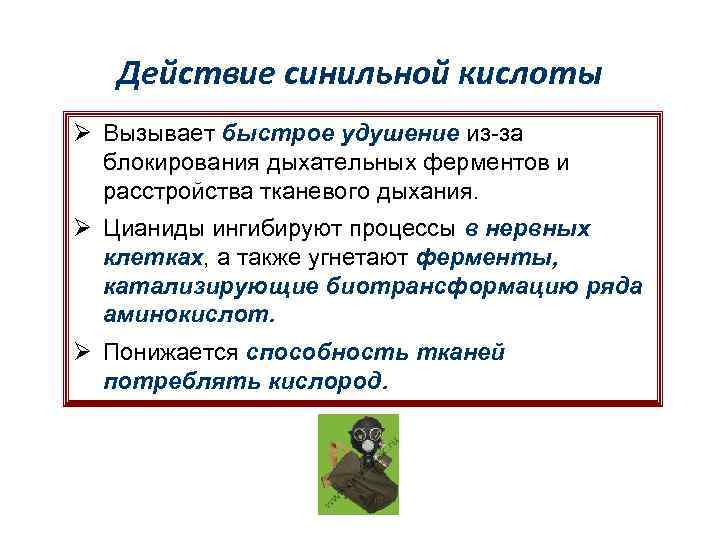 Действие синильной кислоты

➢ Вызывает быстрое удушение из-за блокирования дыхательных ферментов и расстройства тканевого дыхания.

➢ Цианиды ингибируют процессы в нервных клетках, а также угнетают ферменты, катализирующие биотрансформацию ряда аминокислот.

➢ Понижается способность тканей потреблять кислород.